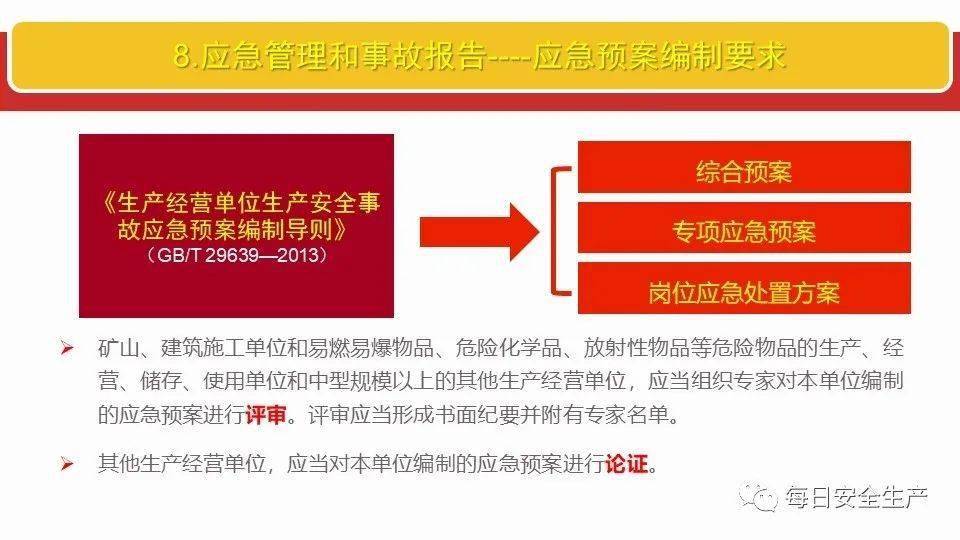 8.应急管理和事故报告----应急预案编制要求

《生产经营单位生产安全事故应急预案编制导则》
（GB/T 29639—2013）

综合预案

专项应急预案

岗位应急处置方案

➢ 矿山、建筑施工单位和易燃易爆物品、危险化学品、放射性物品等危险物品的生产、经营、储存、使用单位和中型规模以上的其他生产经营单位，应当组织专家对本单位编制的应急预案进行评审。评审应当形成书面纪要并附有专家名单。

➢ 其他生产经营单位，应当对本单位编制的应急预案进行论证。

每日安全生产